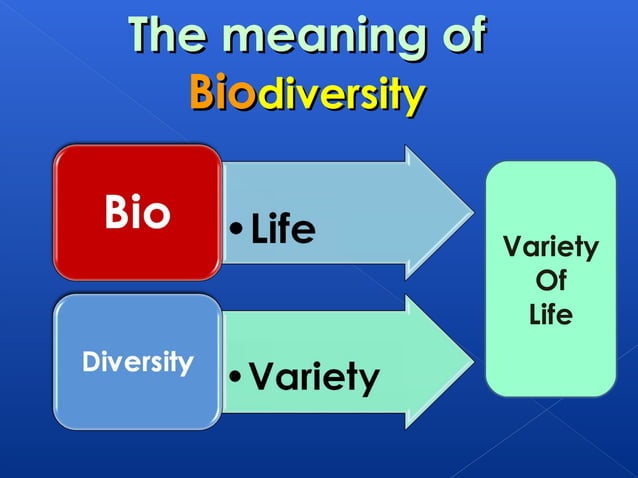 The meaning of
Biodiversity

Bio
• Life

Diversity
• Variety

Variety
Of
Life